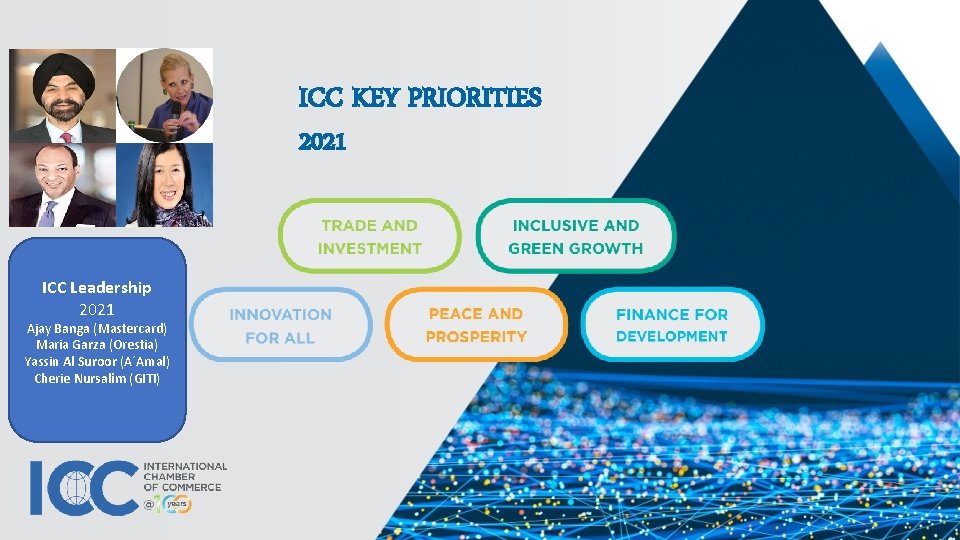 ICC KEY PRIORITIES

2021

TRADE AND INVESTMENT

INCLUSIVE AND GREEN GROWTH

INNOVATION FOR ALL

PEACE AND PROSPERITY

FINANCE FOR DEVELOPMENT

ICC Leadership
2021
Ajay Banga (Mastercard)
Maria Garza (Orestia)
Yassin Al Suroor (A´Amal)
Cherie Nursalim (GITI)

ICC INTERNATIONAL CHAMBER OF COMMERCE
@ 100 years